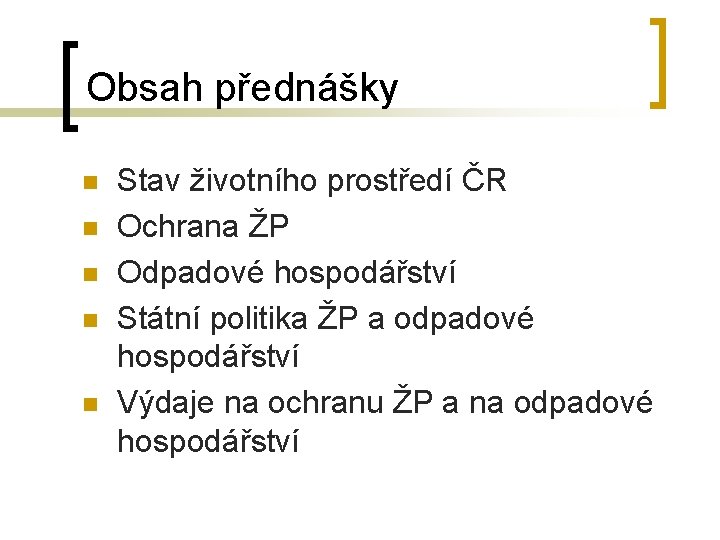 Obsah přednášky

• Stav životního prostředí ČR
• Ochrana ŽP
• Odpadové hospodářství
• Státní politika ŽP a odpadové hospodářství
• Výdaje na ochranu ŽP a na odpadové hospodářství